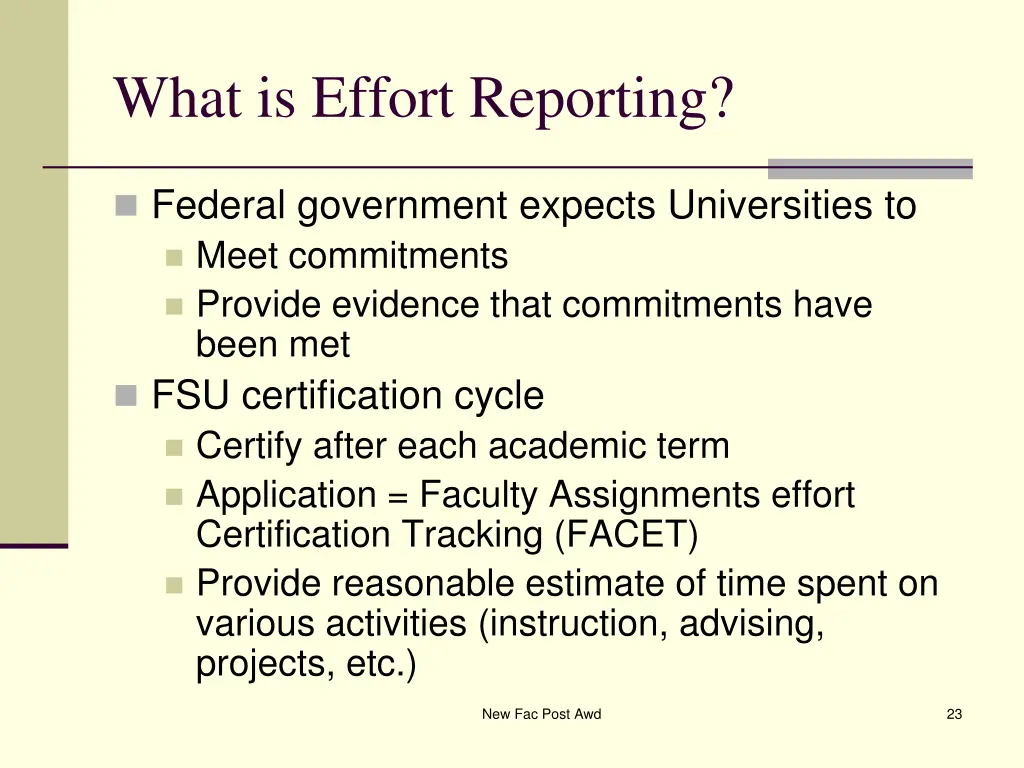 What is Effort Reporting?

Federal government expects Universities to

Meet commitments

Provide evidence that commitments have been met

FSU certification cycle

Certify after each academic term

Application = Faculty Assignments effort Certification Tracking (FACET)

Provide reasonable estimate of time spent on various activities (instruction, advising, projects, etc.)

New Fac Post Awd

23